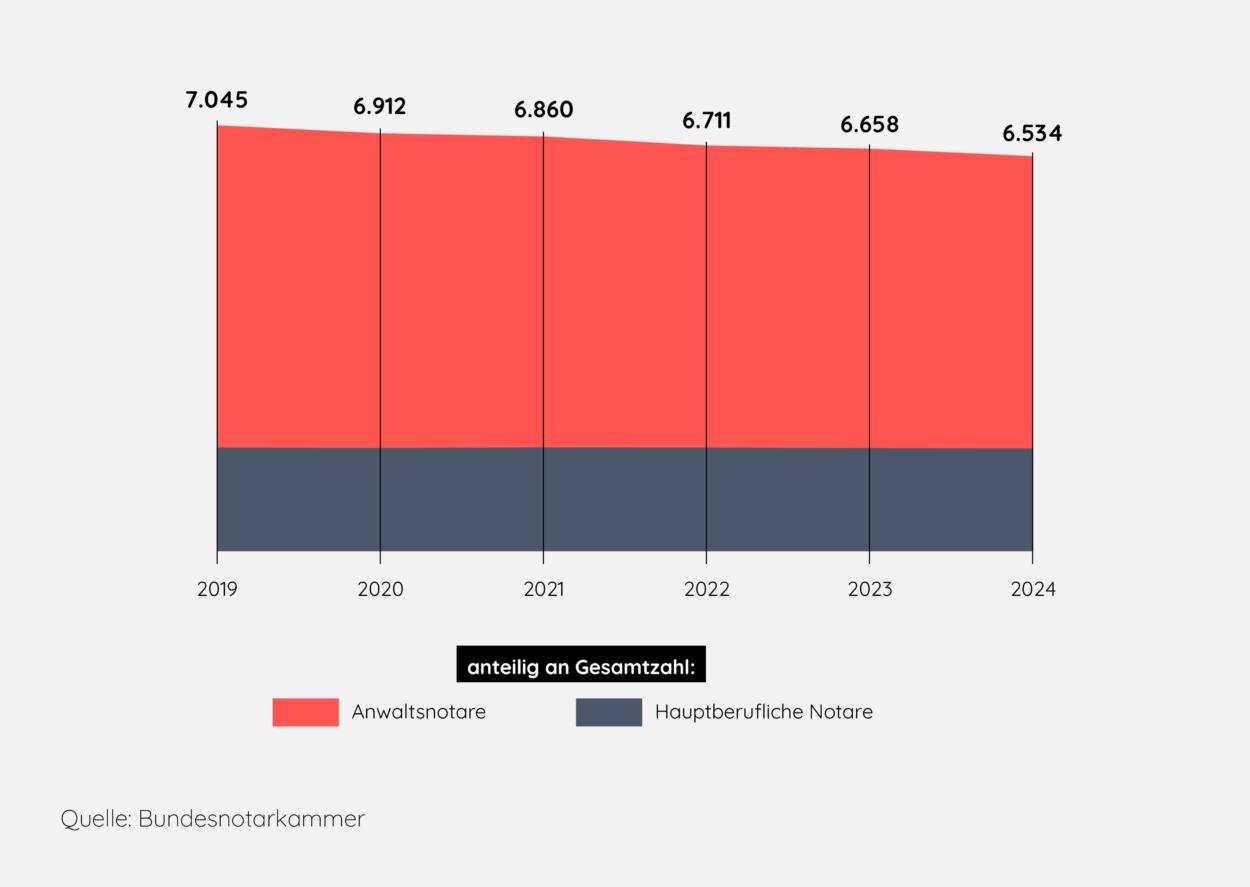 7.045
6.912
6.860
6.711
6.658
6.534

2019
2020
2021
2022
2023
2024

anteilig an Gesamtzahl:

Anwaltsnotare
Hauptberufliche Notare

Quelle: Bundesnotarkammer